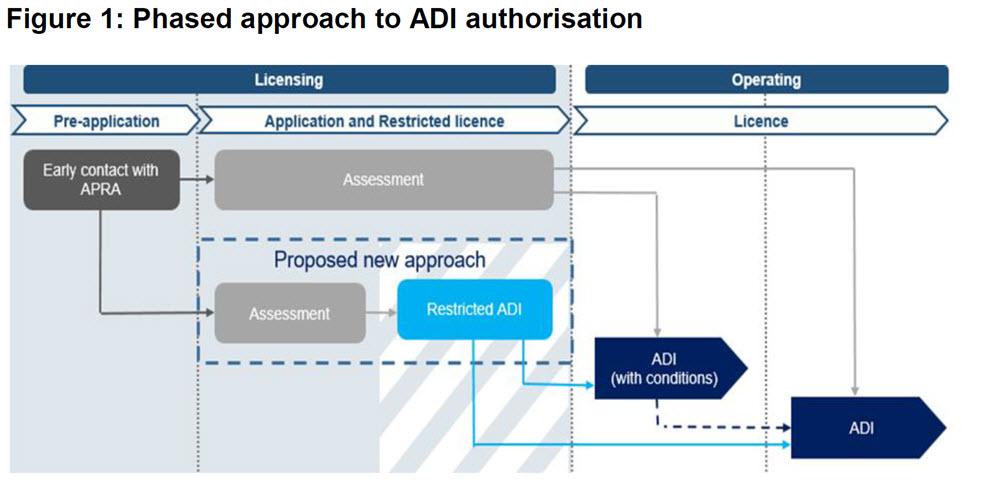 Figure 1: Phased approach to ADI authorisation

Licensing

Operating

Pre-application

Application and Restricted licence

Licence

Early contact with APRA

Assessment

Proposed new approach

Assessment

Restricted ADI

ADI (with conditions)

ADI